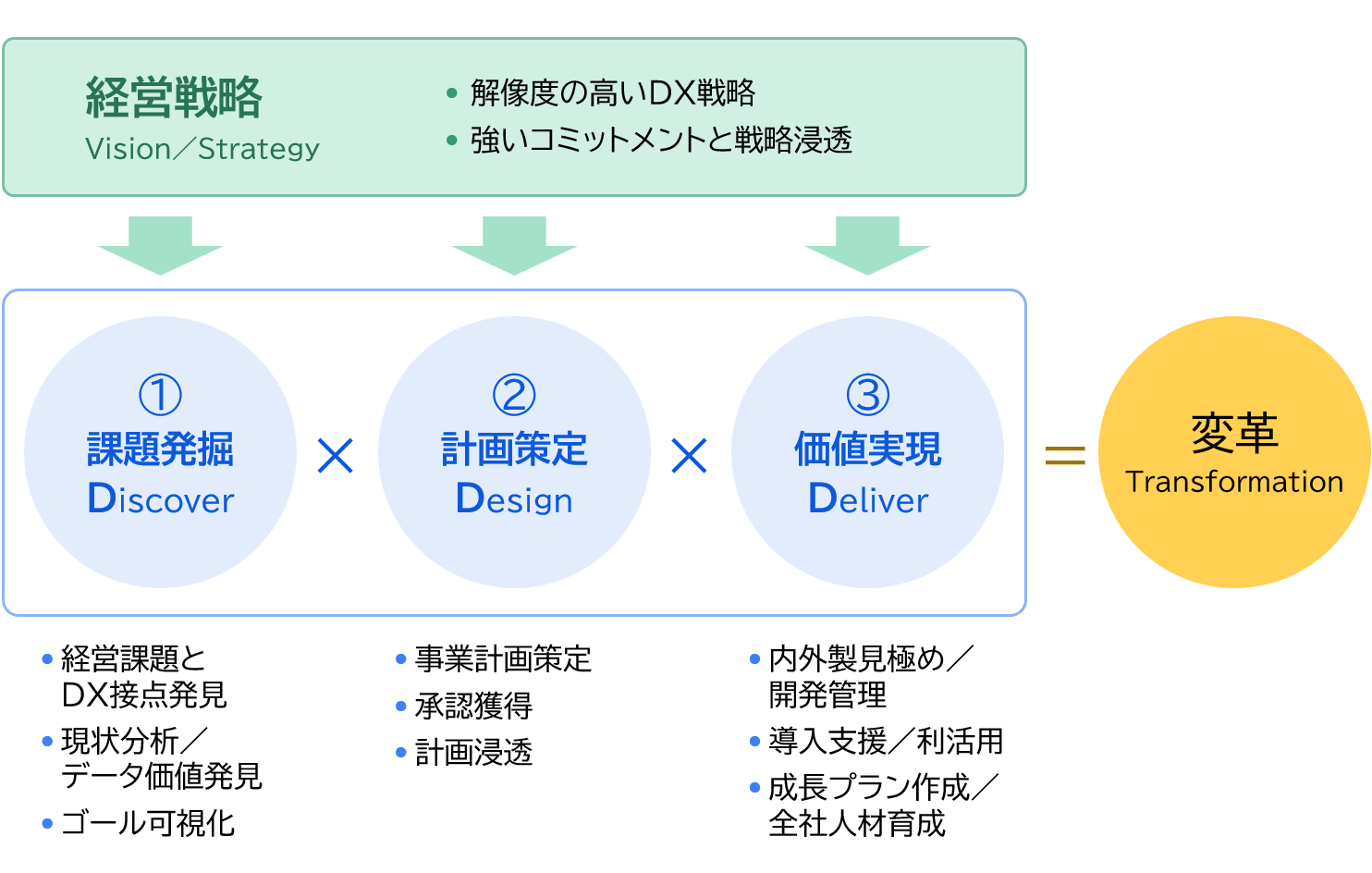 経営戦略
Vision／Strategy

• 解像度の高いDX戦略
• 強いコミットメントと戦略浸透

①
課題発掘
Discover

×

②
計画策定
Design

×

③
価値実現
Deliver

＝

変革
Transformation

• 経営課題とDX接点発見
• 現状分析／データ価値発見
• ゴール可視化

• 事業計画策定
• 承認獲得
• 計画浸透

• 内外製見極め／開発管理
• 導入支援／利活用
• 成長プラン作成／全社人材育成